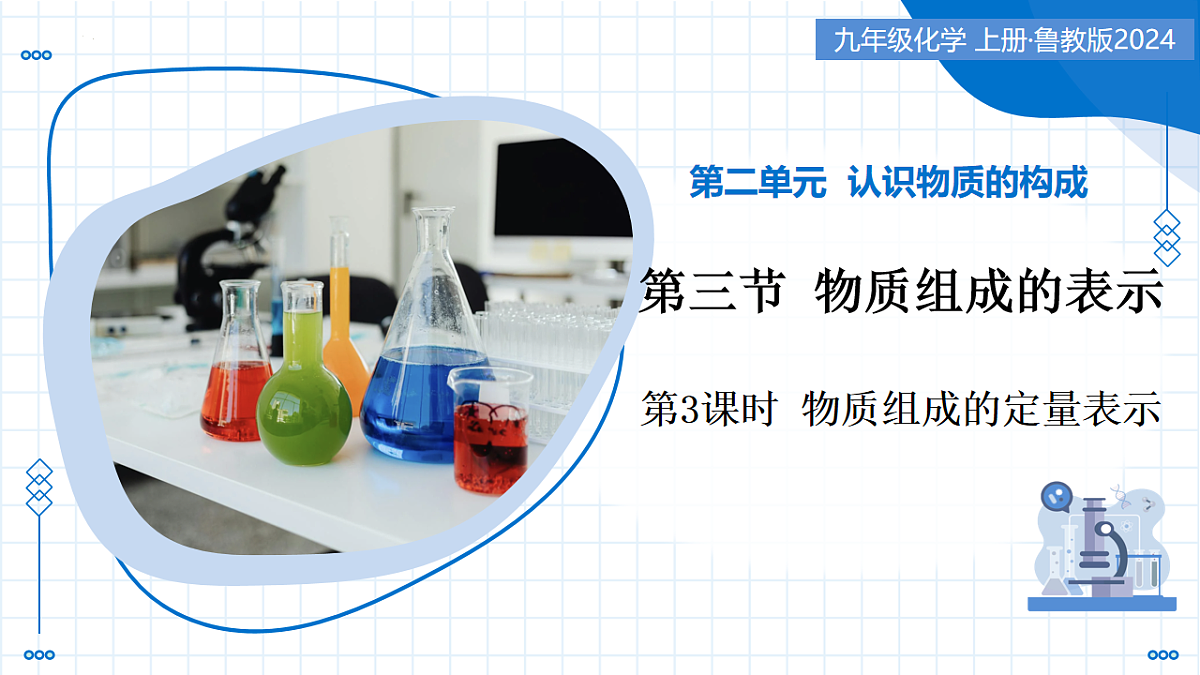 九年级化学 上册·鲁教版2024

第二单元 认识物质的构成

第三节 物质组成的表示

第3课时 物质组成的定量表示